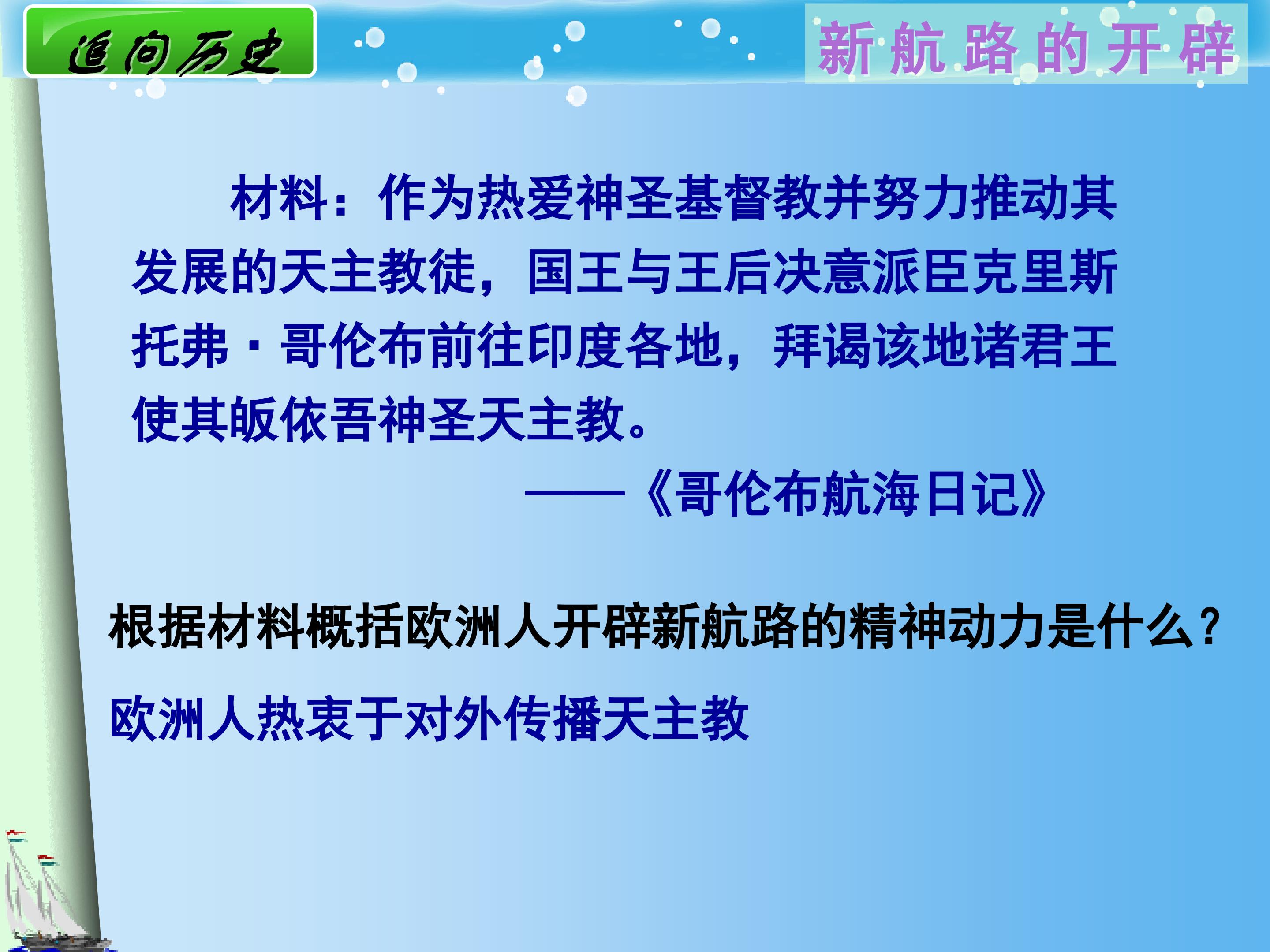 追问历史

新航路的开辟

材料：作为热爱神圣基督教并努力推动其发展的天主教徒，国王与王后决意派臣克里斯托弗·哥伦布前往印度各地，拜谒该地诸君王使其皈依吾神圣天主教。

——《哥伦布航海日记》

根据材料概括欧洲人开辟新航路的精神动力是什么？

欧洲人热衷于对外传播天主教